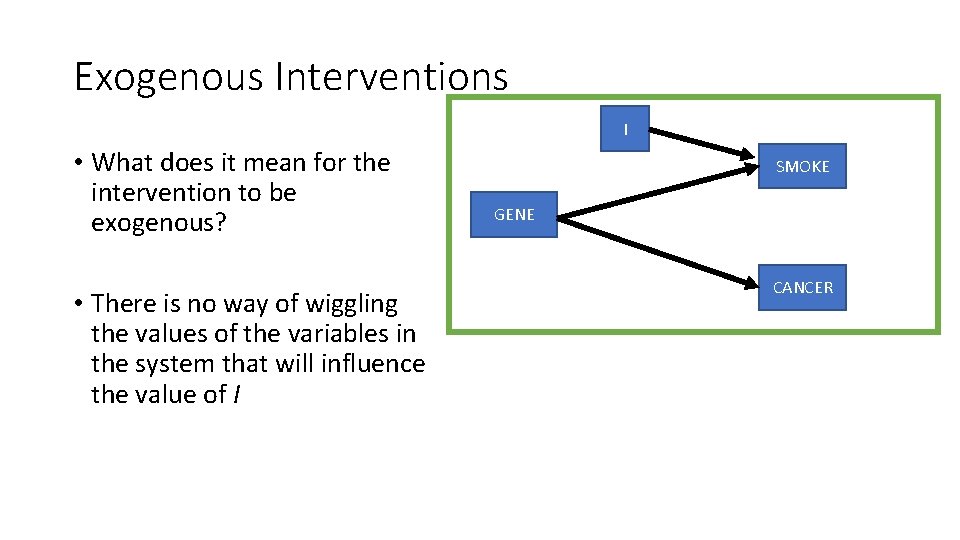 Exogenous Interventions

• What does it mean for the intervention to be exogenous?

• There is no way of wiggling the values of the variables in the system that will influence the value of I

I

SMOKE

GENE

CANCER